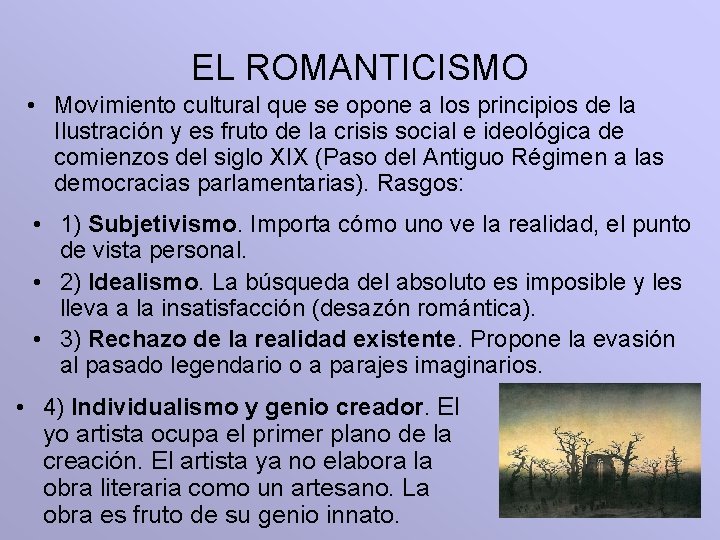 EL ROMANTICISMO

• Movimiento cultural que se opone a los principios de la Ilustración y es fruto de la crisis social e ideológica de comienzos del siglo XIX (Paso del Antiguo Régimen a las democracias parlamentarias). Rasgos:

• 1) Subjetivismo. Importa cómo uno ve la realidad, el punto de vista personal.

• 2) Idealismo. La búsqueda del absoluto es imposible y les lleva a la insatisfacción (desazón romántica).

• 3) Rechazo de la realidad existente. Propone la evasión al pasado legendario o a parajes imaginarios.

• 4) Individualismo y genio creador. El yo artista ocupa el primer plano de la creación. El artista ya no elabora la obra literaria como un artesano. La obra es fruto de su genio innato.